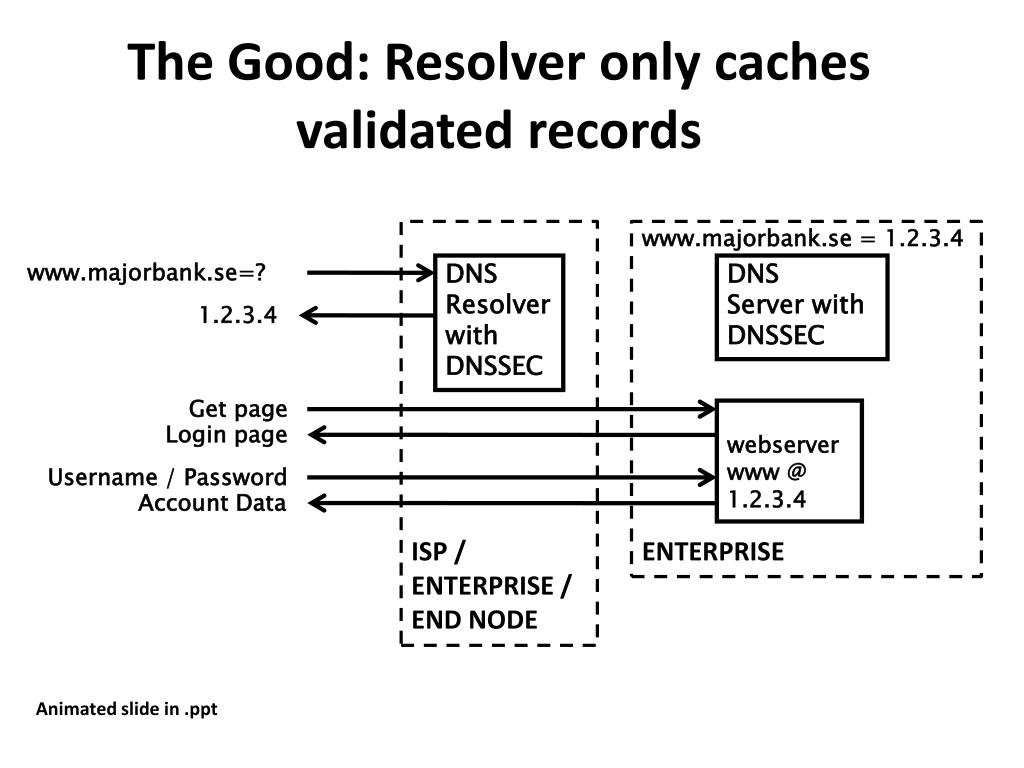 The Good: Resolver only caches validated records

www.majorbank.se=?

1.2.3.4

DNS Resolver with DNSSEC

www.majorbank.se = 1.2.3.4

DNS Server with DNSSEC

Get page

Login page

Username / Password

Account Data

webserver www @ 1.2.3.4

ISP / ENTERPRISE / END NODE

ENTERPRISE

Animated slide in .ppt